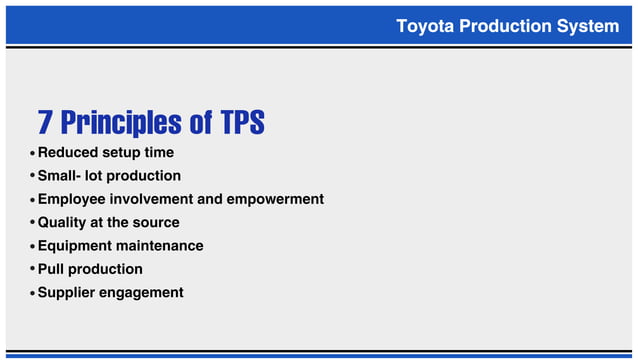 Toyota Production System

7 Principles of TPS

• Reduced setup time
• Small- lot production
• Employee involvement and empowerment
• Quality at the source
• Equipment maintenance
• Pull production
• Supplier engagement